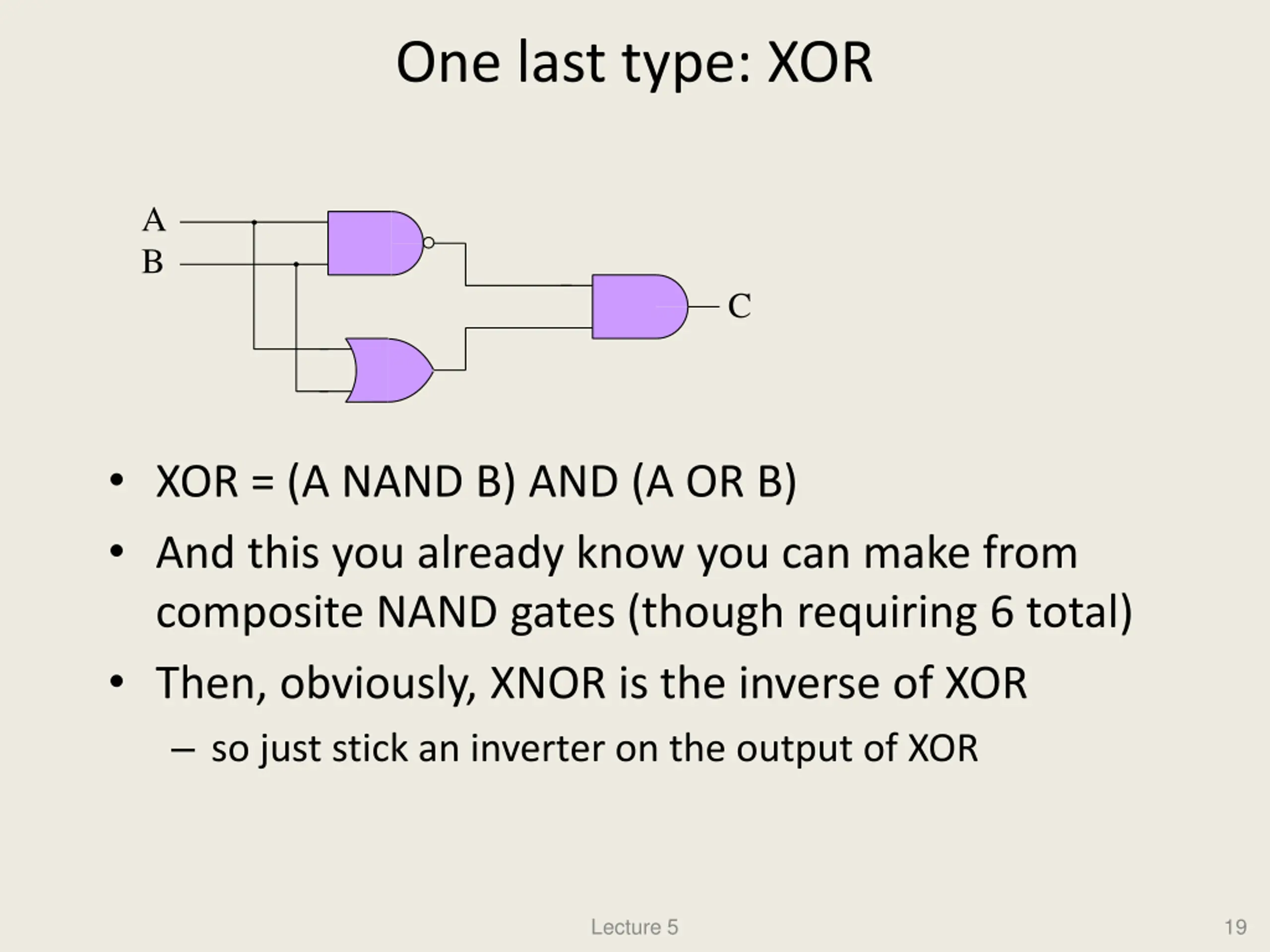 One last type: XOR

A
B
C

• XOR = (A NAND B) AND (A OR B)
• And this you already know you can make from composite NAND gates (though requiring 6 total)
• Then, obviously, XNOR is the inverse of XOR
– so just stick an inverter on the output of XOR

Lecture 5

19